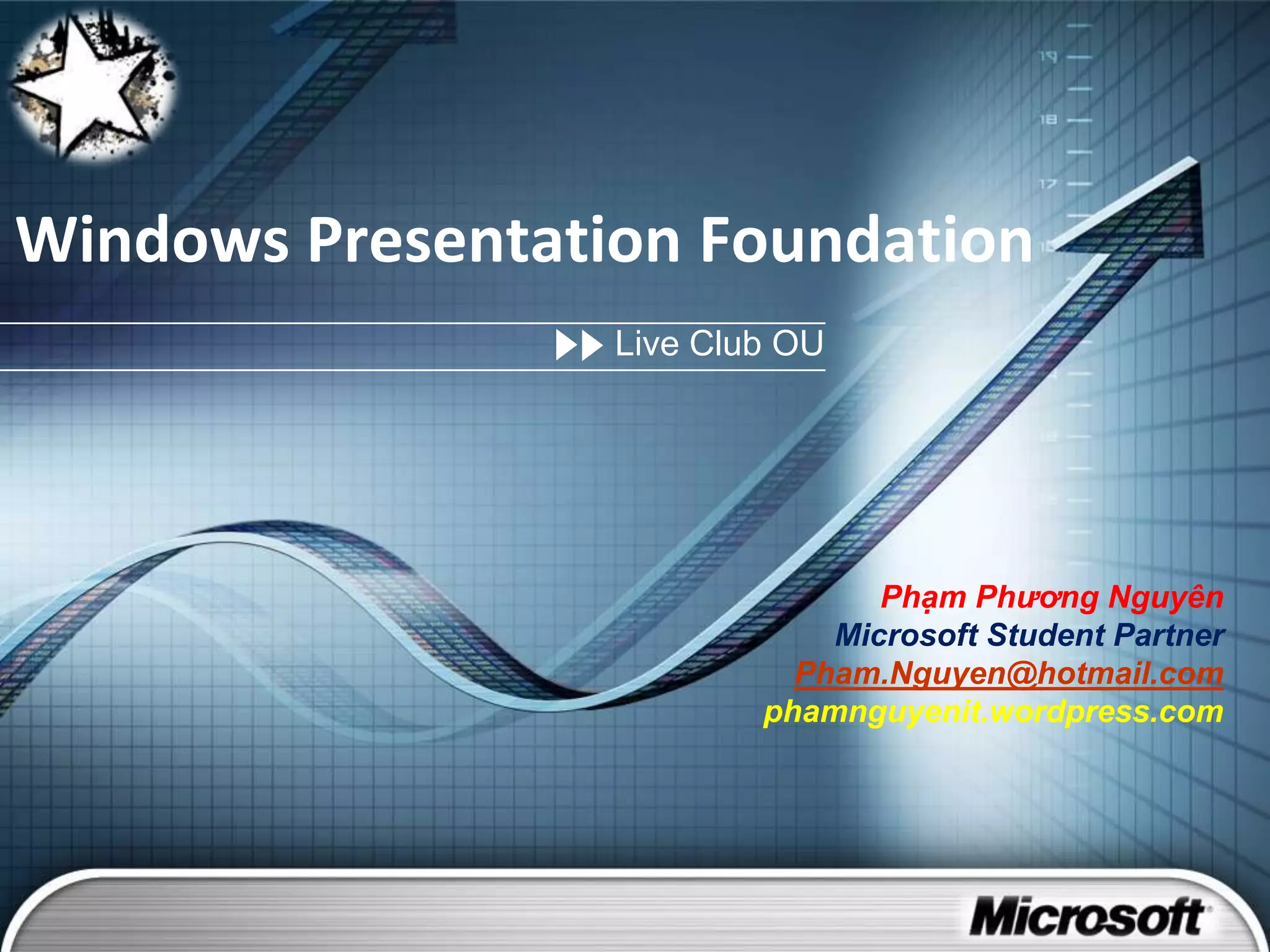 19

18

17

Windows Presentation Foundation

Live Club OU

Phạm Phương Nguyên
Microsoft Student Partner
Pham.Nguyen@hotmail.com
phamnguyenit.wordpress.com

Microsoft